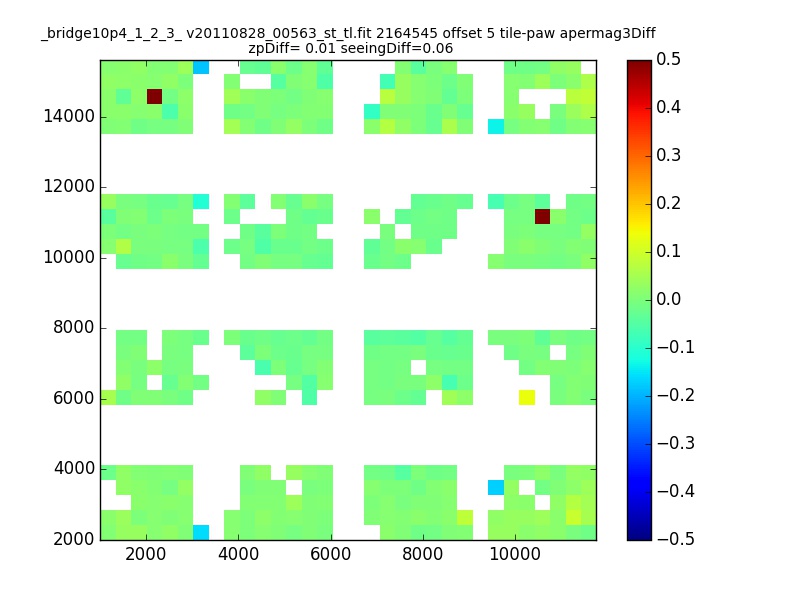 _bridge10p4_1_2_3_ v20110828_00563_st_tl.fit 2164545 offset 5 tile-paw apermag3Diff
zpDiff= 0.01 seeingDiff=0.06

14000
12000
10000
8000
6000
4000
2000

2000
4000
6000
8000
10000

0.5
0.4
0.3
0.2
0.1
0.0
−0.1
−0.2
−0.3
−0.4
−0.5